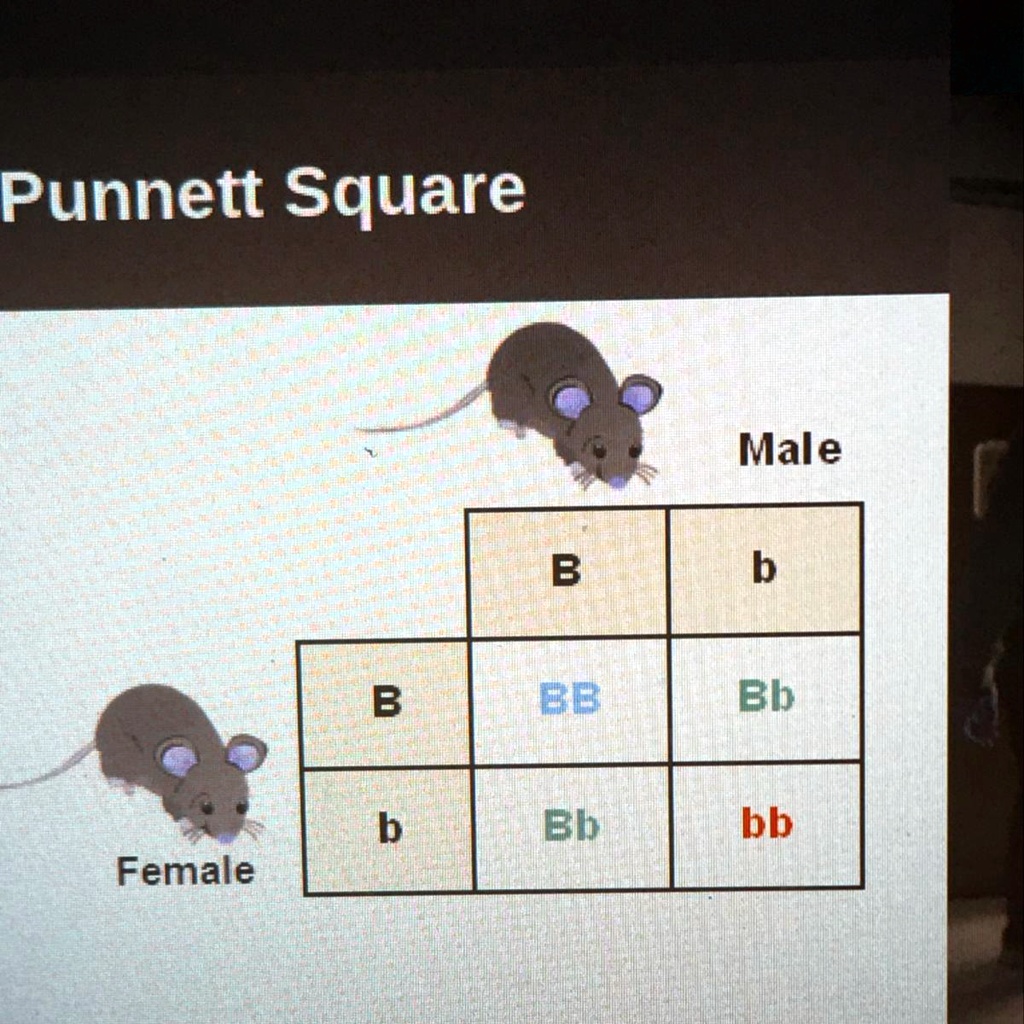 Punnett Square

Male

|   | B | b |
|---|---|---|
| B | BB | Bb |
| b | Bb | bb |

Female